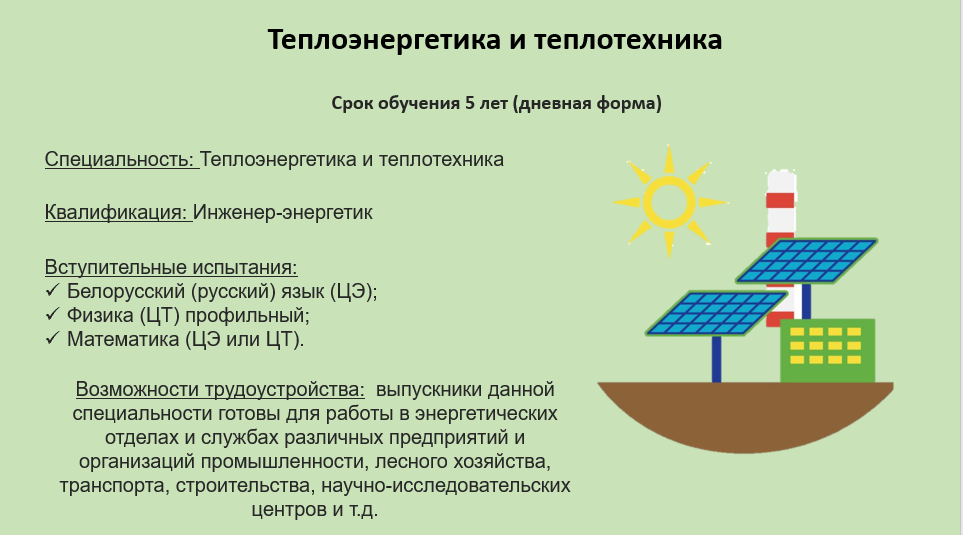 Теплоэнергетика и теплотехника

Срок обучения 5 лет (дневная форма)

Специальность: Теплоэнергетика и теплотехника

Квалификация: Инженер-энергетик

Вступительные испытания:
✓ Белорусский (русский) язык (ЦЭ);
✓ Физика (ЦТ) профильный;
✓ Математика (ЦЭ или ЦТ).

Возможности трудоустройства: выпускники данной специальности готовы для работы в энергетических отделах и службах различных предприятий и организаций промышленности, лесного хозяйства, транспорта, строительства, научно-исследовательских центров и т.д.